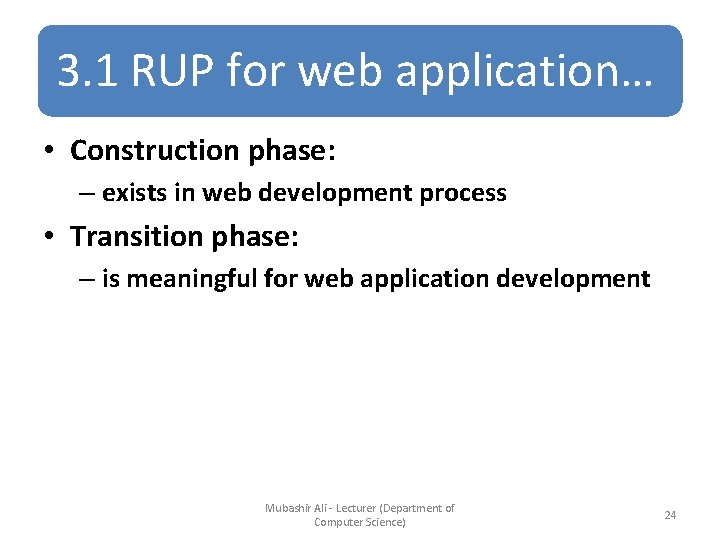 3.1 RUP for web application…

• Construction phase:

– exists in web development process

• Transition phase:

– is meaningful for web application development

Mubashir Ali - Lecturer (Department of Computer Science)

24